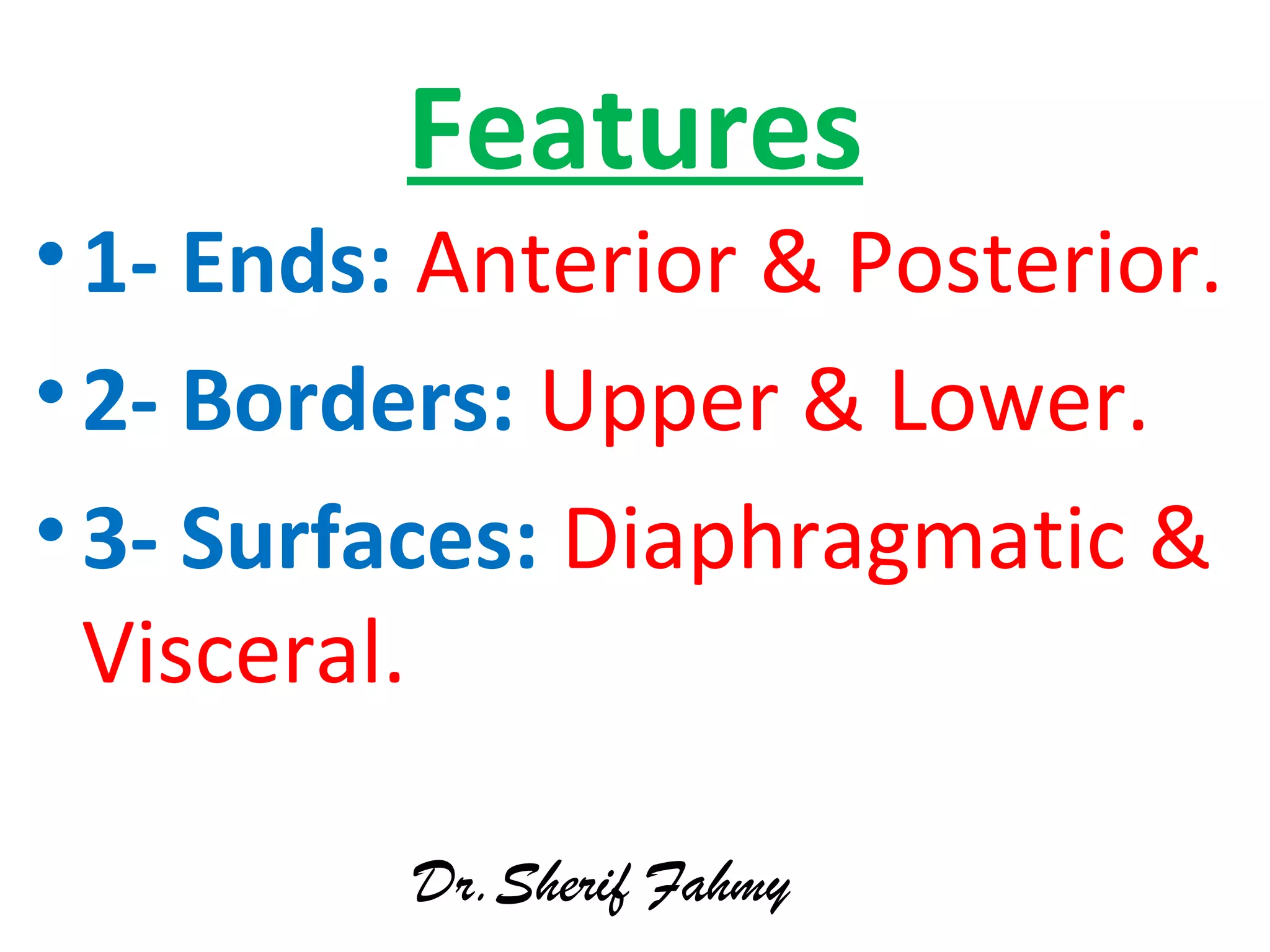 Features

• 1- Ends: Anterior & Posterior.

• 2- Borders: Upper & Lower.

• 3- Surfaces: Diaphragmatic & Visceral.

Dr. Sherif Fahmy